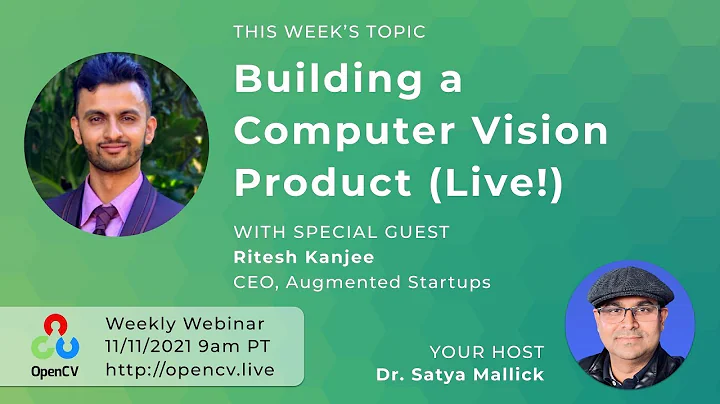 THIS WEEK'S TOPIC

Building a Computer Vision Product (Live!)

WITH SPECIAL GUEST
Ritesh Kanjee
CEO, Augmented Startups

OpenCV

Weekly Webinar
11/11/2021 9am PT
http://opencv.live

YOUR HOST
Dr. Satya Mallick